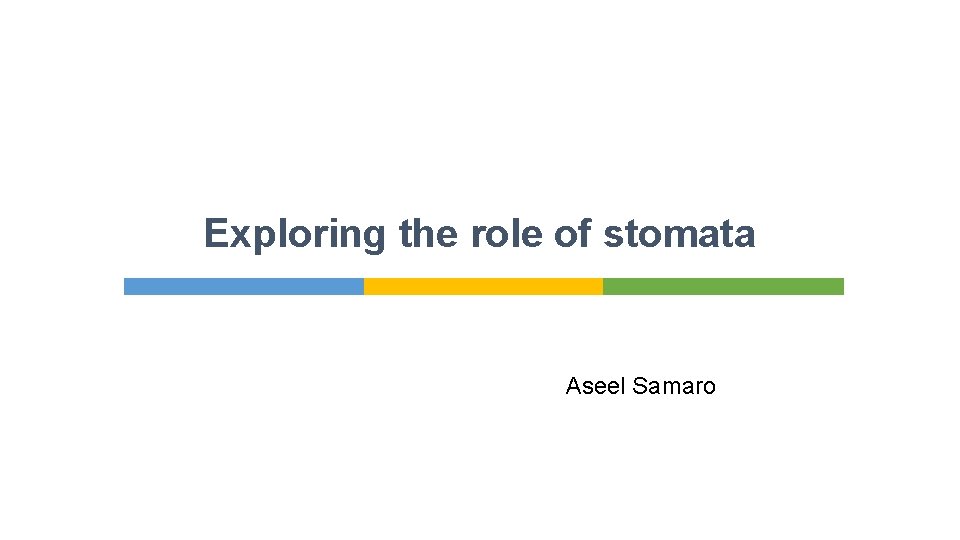 Exploring the role of stomata

Aseel Samaro